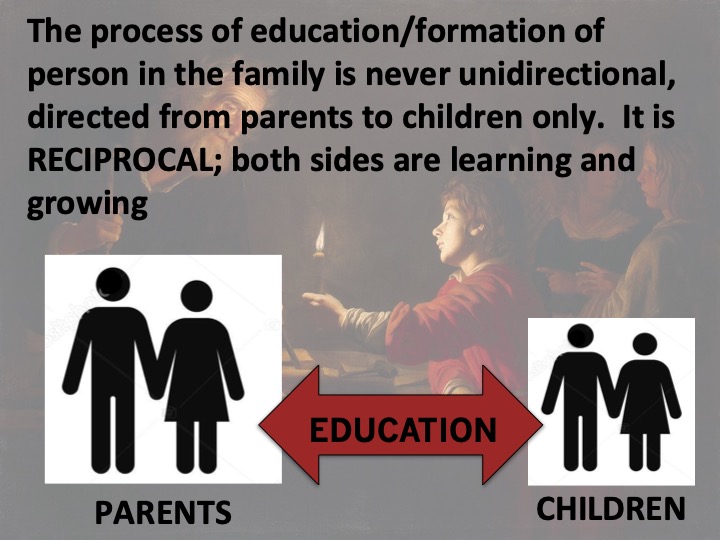 The process of education/formation of person in the family is never unidirectional, directed from parents to children only. It is RECIPROCAL; both sides are learning and growing

EDUCATION

PARENTS

CHILDREN